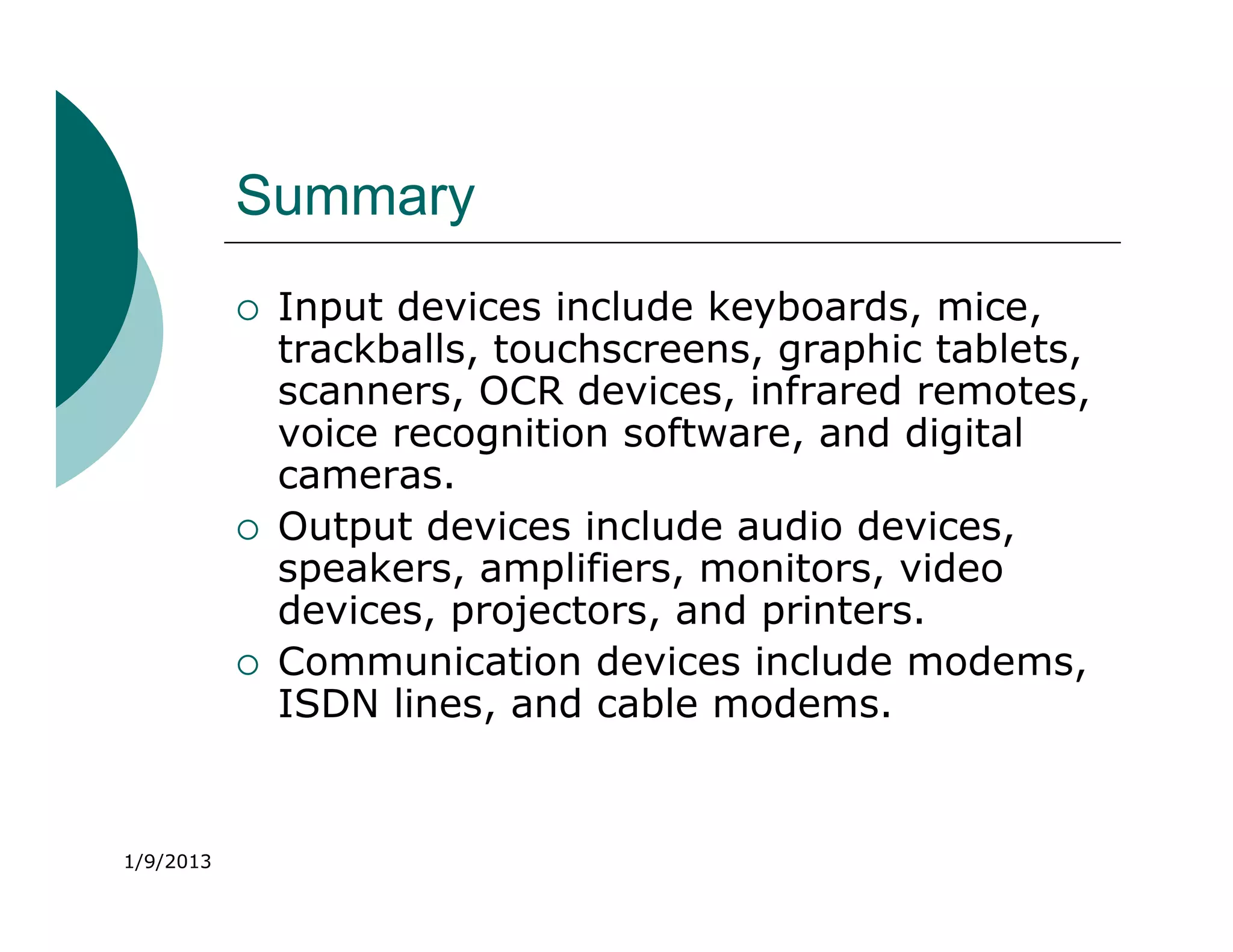 Summary

○ Input devices include keyboards, mice, trackballs, touchscreens, graphic tablets, scanners, OCR devices, infrared remotes, voice recognition software, and digital cameras.
○ Output devices include audio devices, speakers, amplifiers, monitors, video devices, projectors, and printers.
○ Communication devices include modems, ISDN lines, and cable modems.

1/9/2013